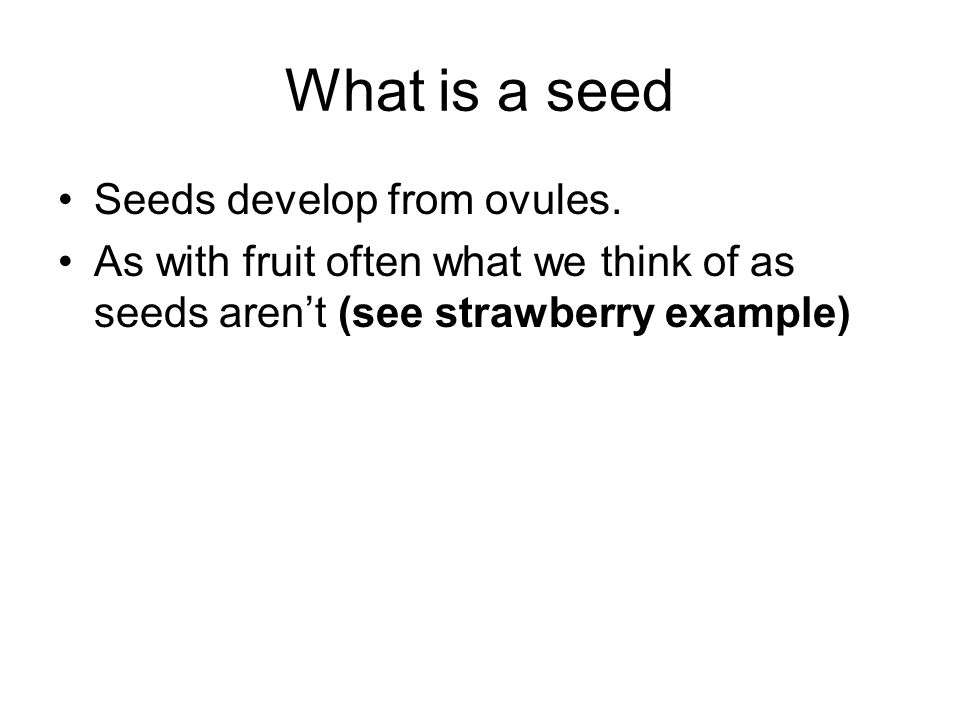 What is a seed

• Seeds develop from ovules.
• As with fruit often what we think of as seeds aren’t (see strawberry example)